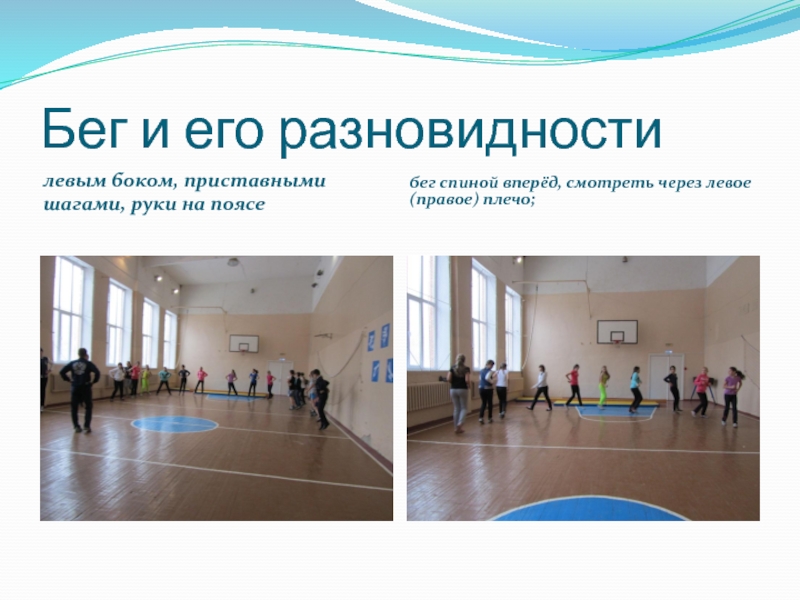 Бег и его разновидности

левым боком, приставными шагами, руки на поясе

бег спиной вперёд, смотреть через левое (правое) плечо;